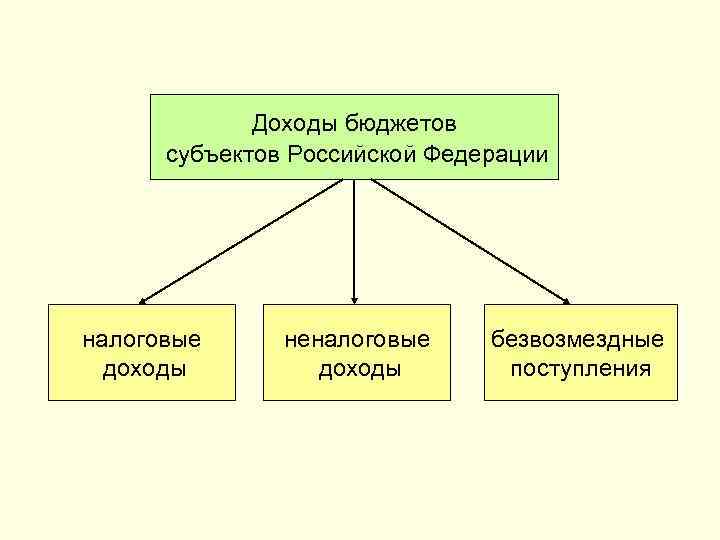 Доходы бюджетов субъектов Российской Федерации

налоговые доходы

неналоговые доходы

безвозмездные поступления